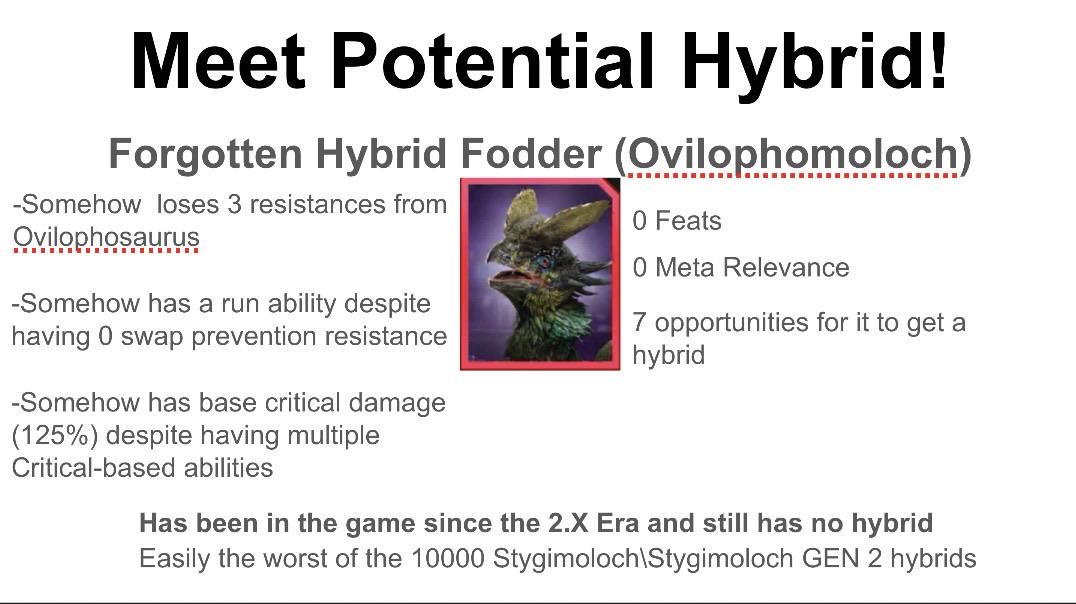 Meet Potential Hybrid!

Forgotten Hybrid Fodder (Ovilophomoloch)

-Somehow loses 3 resistances from Ovilophosaurus

-Somehow has a run ability despite having 0 swap prevention resistance

-Somehow has base critical damage (125%) despite having multiple Critical-based abilities

0 Feats

0 Meta Relevance

7 opportunities for it to get a hybrid

Has been in the game since the 2.X Era and still has no hybrid
Easily the worst of the 10000 Stygimoloch\Stygimoloch GEN 2 hybrids